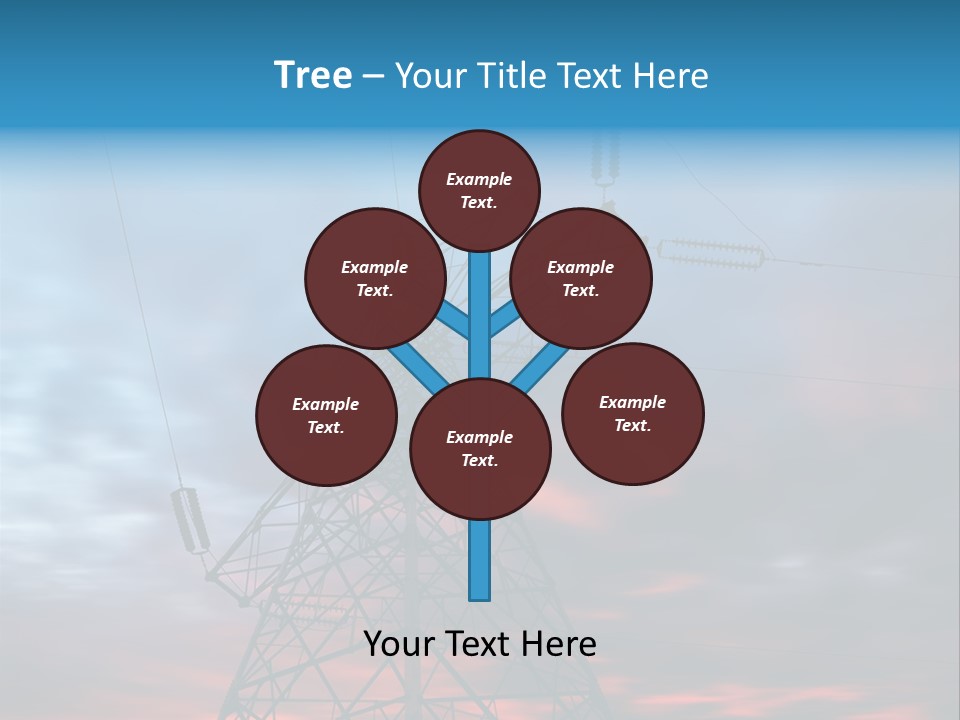 Tree – Your Title Text Here

Example Text.

Example Text.

Example Text.

Example Text.

Example Text.

Example Text.

Your Text Here